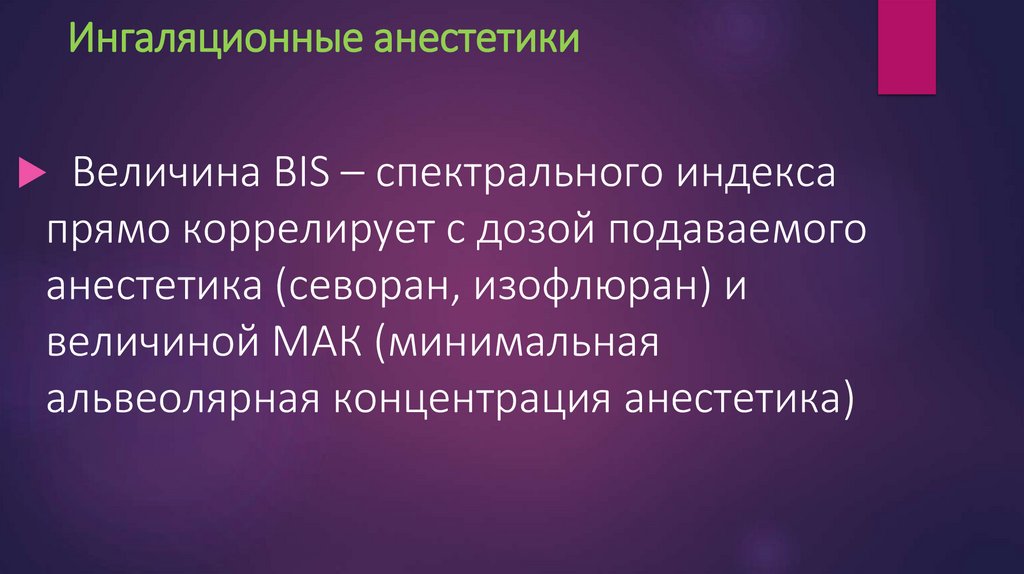 Ингаляционные анестетики

Величина BIS – спектрального индекса прямо коррелирует с дозой подаваемого анестетика (севоран, изофлюран) и величиной МАК (минимальная альвеолярная концентрация анестетика)